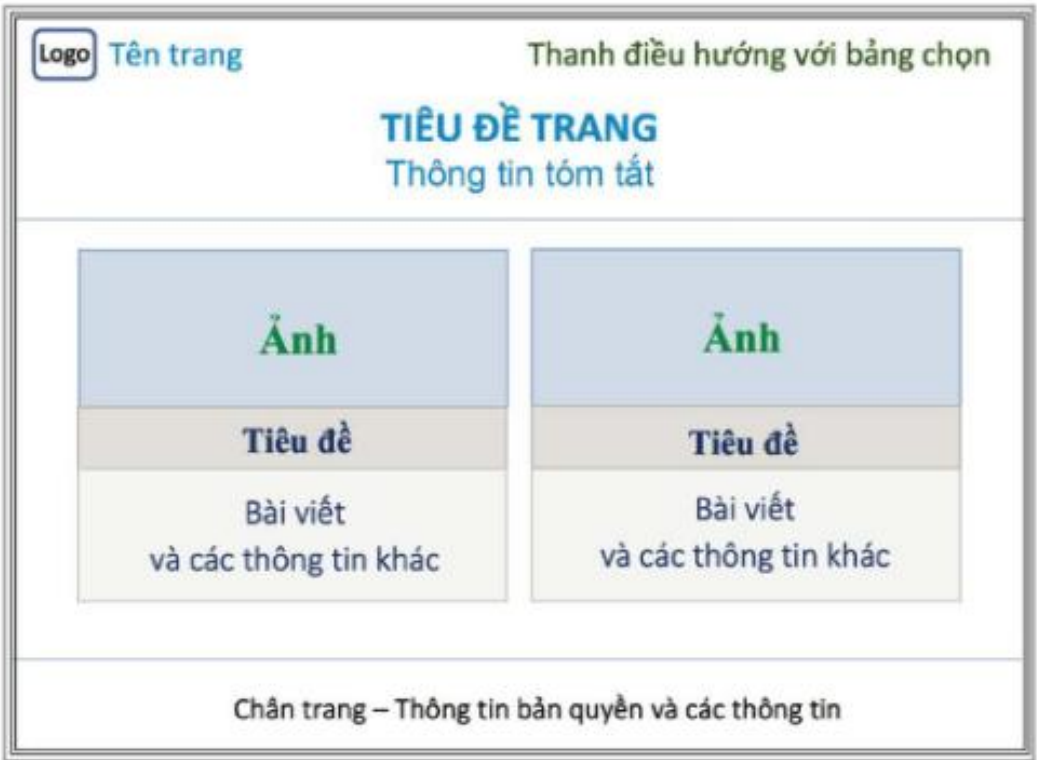 Logo Tên trang

Thanh điều hướng với bảng chọn

TIÊU ĐỀ TRANG
Thông tin tóm tắt

Ảnh

Tiêu đề

Bài viết
và các thông tin khác

Ảnh

Tiêu đề

Bài viết
và các thông tin khác

Chân trang – Thông tin bản quyền và các thông tin